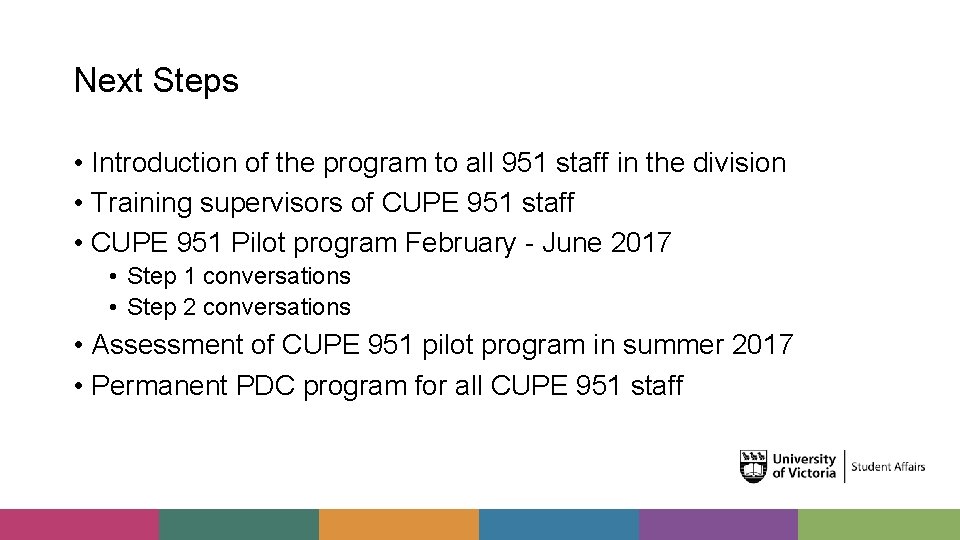 Next Steps

• Introduction of the program to all 951 staff in the division
• Training supervisors of CUPE 951 staff
• CUPE 951 Pilot program February - June 2017
  • Step 1 conversations
  • Step 2 conversations
• Assessment of CUPE 951 pilot program in summer 2017
• Permanent PDC program for all CUPE 951 staff

University of Victoria | Student Affairs